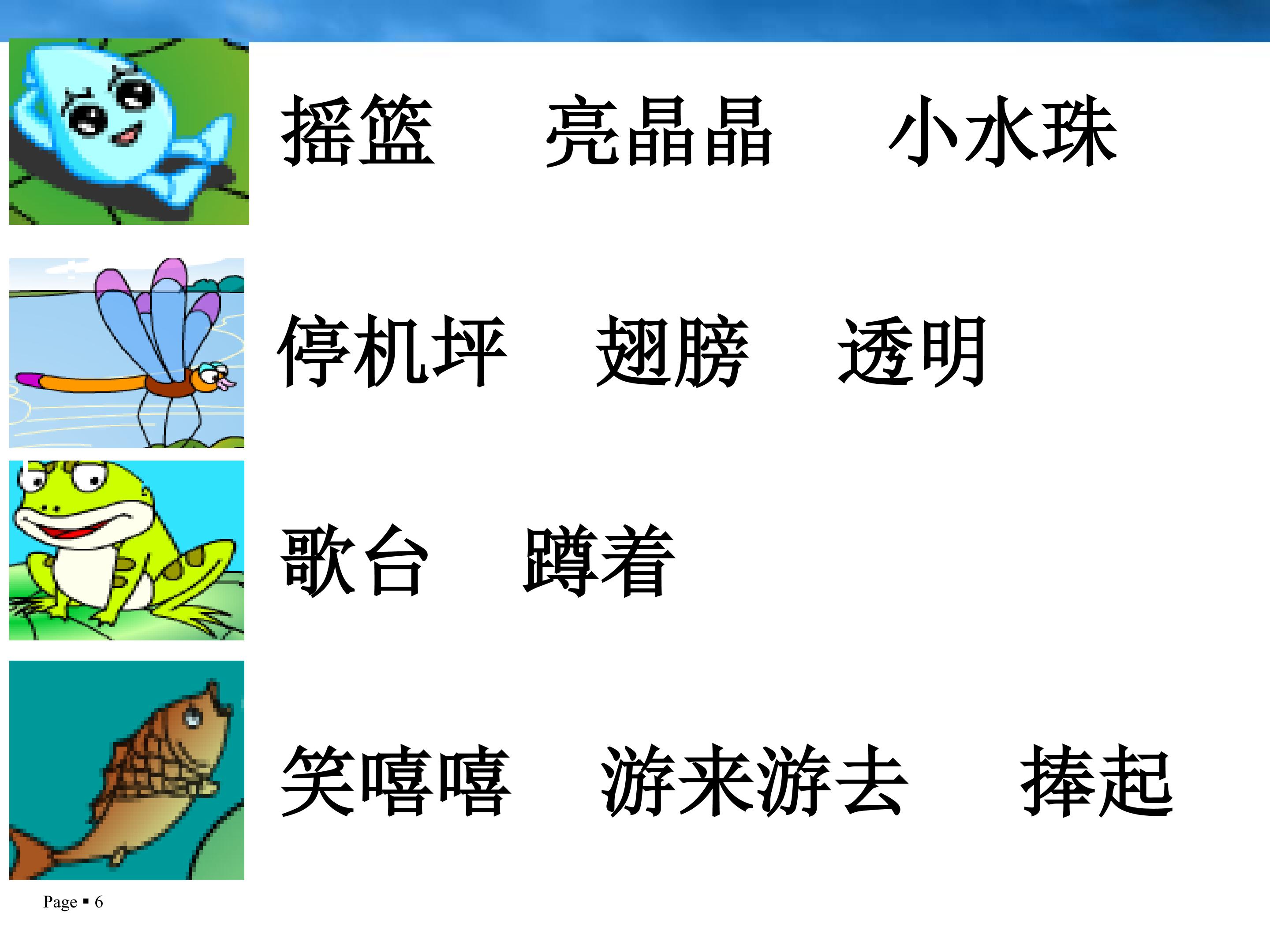 摇篮　亮晶晶　小水珠

停机坪　翅膀　透明

歌台　蹲着

笑嘻嘻　游来游去　捧起

Page ▪ 6